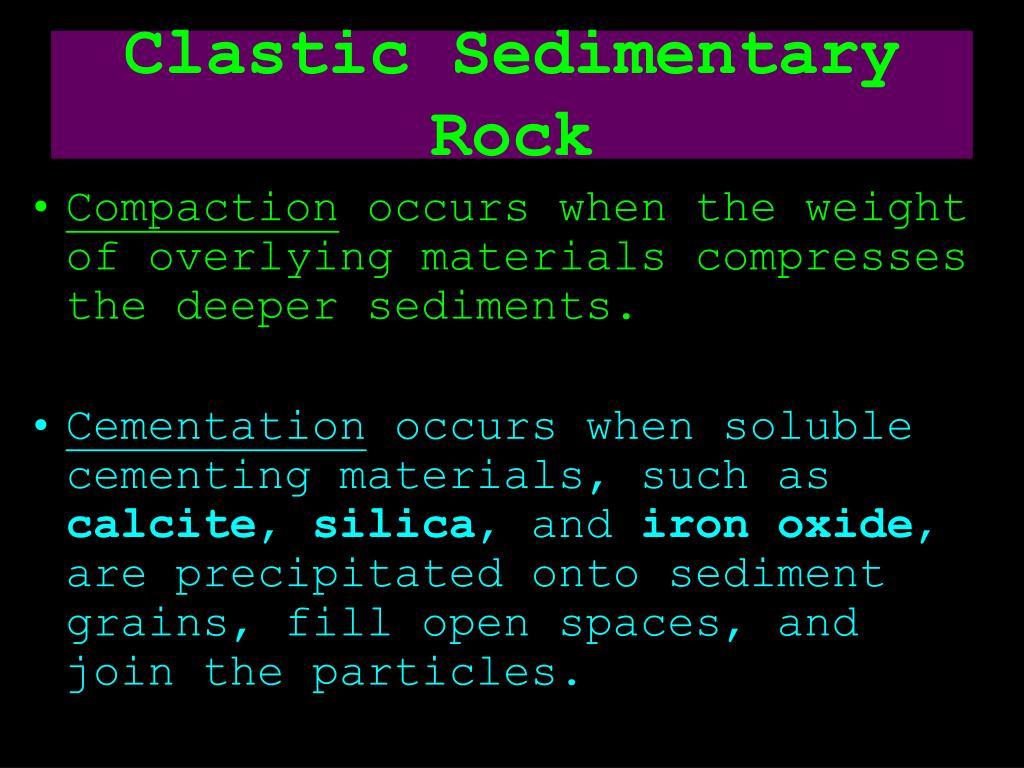 Clastic Sedimentary Rock

• Compaction occurs when the weight of overlying materials compresses the deeper sediments.

• Cementation occurs when soluble cementing materials, such as calcite, silica, and iron oxide, are precipitated onto sediment grains, fill open spaces, and join the particles.